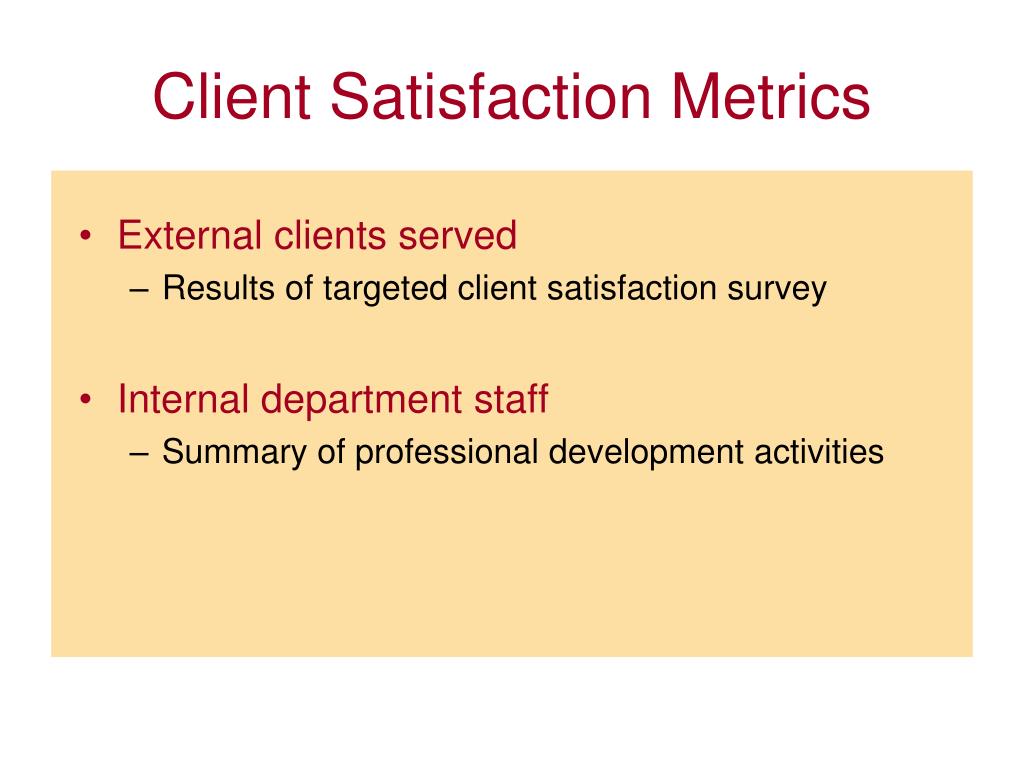 Client Satisfaction Metrics

• External clients served
– Results of targeted client satisfaction survey

• Internal department staff
– Summary of professional development activities